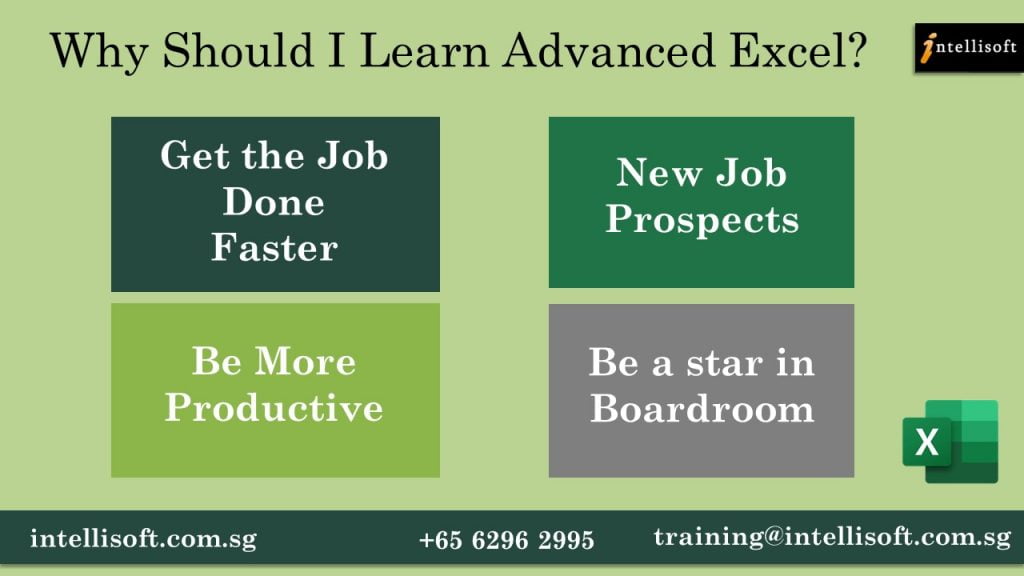 Why Should I Learn Advanced Excel?

intellisoft

Get the Job Done Faster

New Job Prospects

Be More Productive

Be a star in Boardroom

X

intellisoft.com.sg

+65 6296 2995

training@intellisoft.com.sg